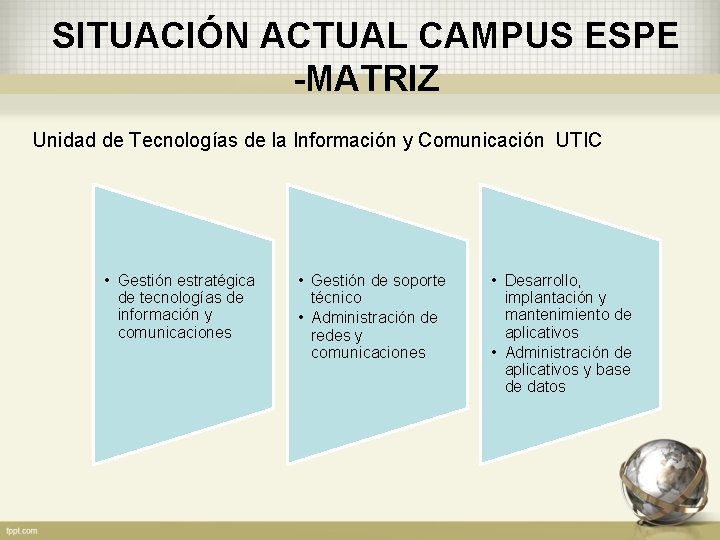 SITUACIÓN ACTUAL CAMPUS ESPE -MATRIZ

Unidad de Tecnologías de la Información y Comunicación UTIC

• Gestión estratégica de tecnologías de información y comunicaciones

• Gestión de soporte técnico
• Administración de redes y comunicaciones

• Desarrollo, implantación y mantenimiento de aplicativos
• Administración de aplicativos y base de datos

fppt.com